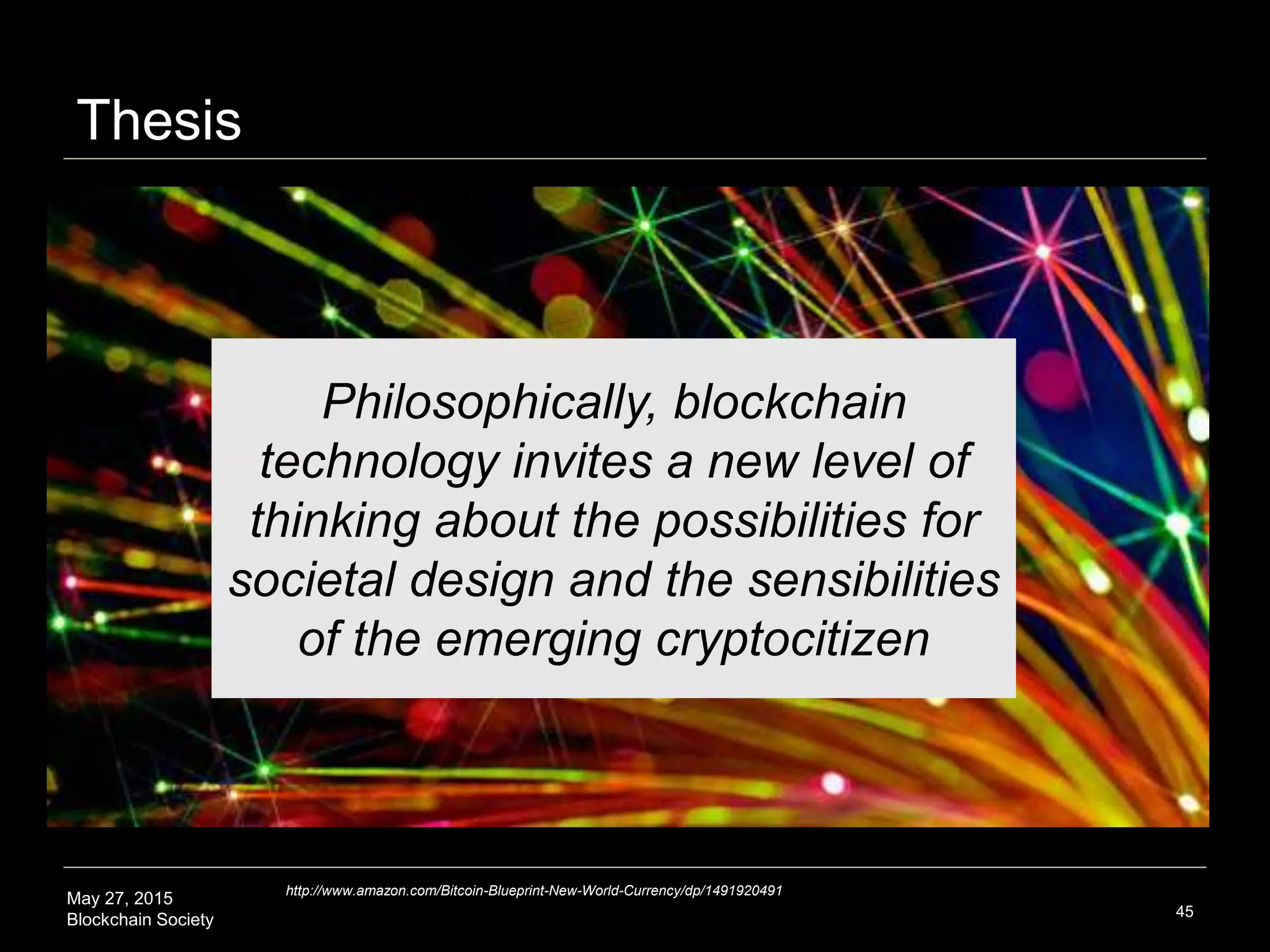 Thesis

Philosophically, blockchain technology invites a new level of thinking about the possibilities for societal design and the sensibilities of the emerging cryptocitizen

May 27, 2015
Blockchain Society

http://www.amazon.com/Bitcoin-Blueprint-New-World-Currency/dp/1491920491

45